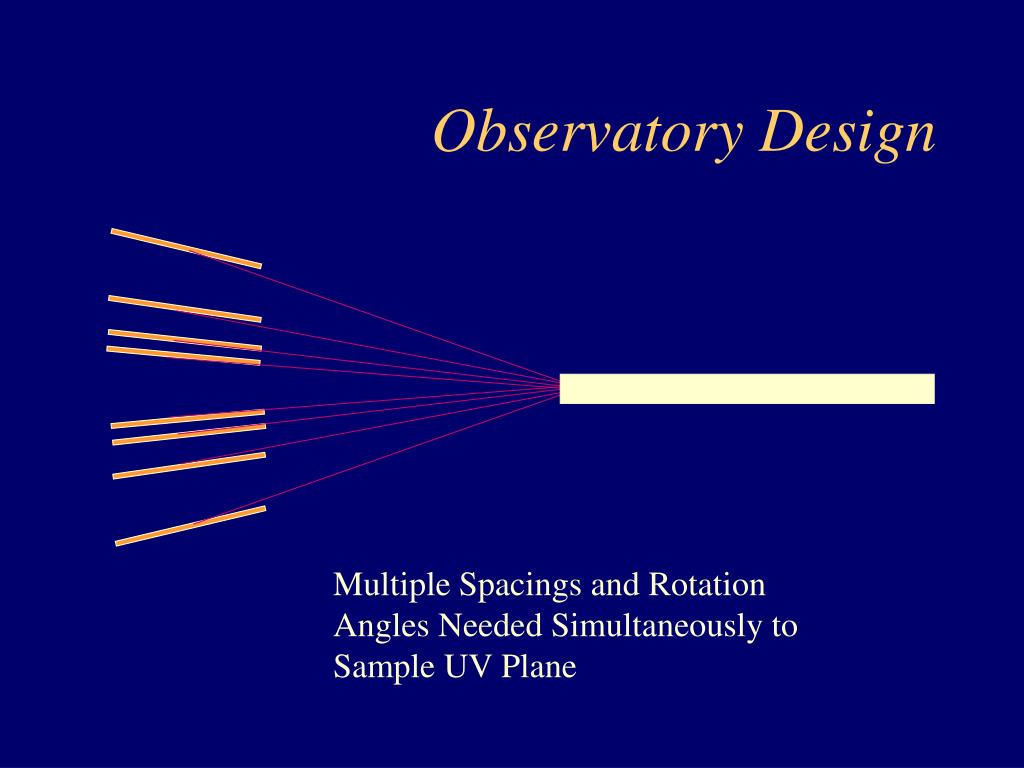 Observatory Design

Multiple Spacings and Rotation Angles Needed Simultaneously to Sample UV Plane